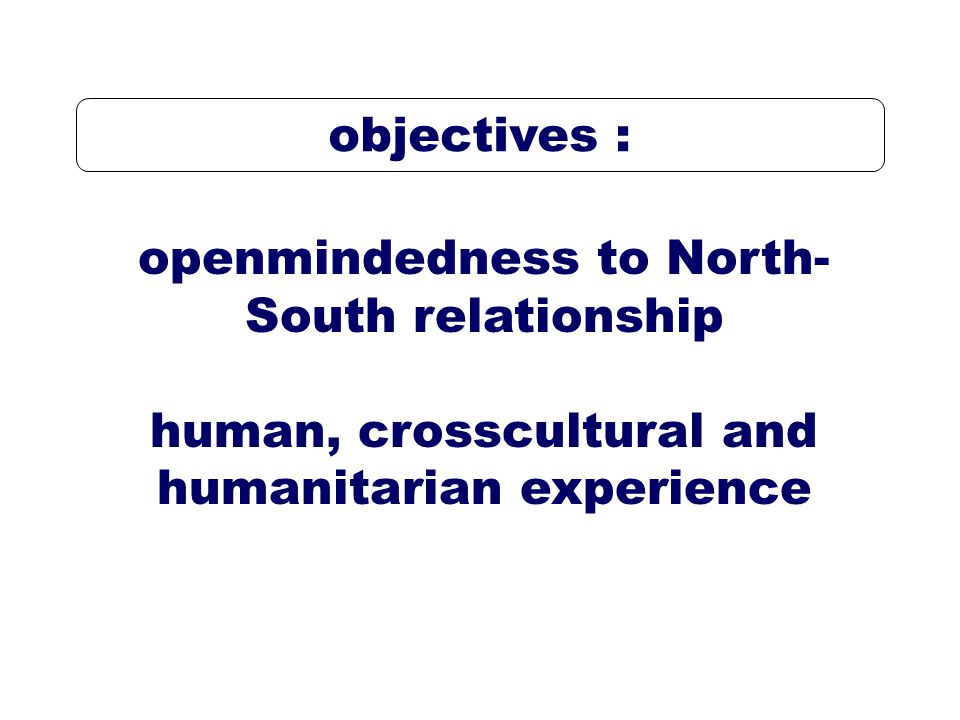 objectives :

openmindedness to North-South relationship

human, crosscultural and humanitarian experience